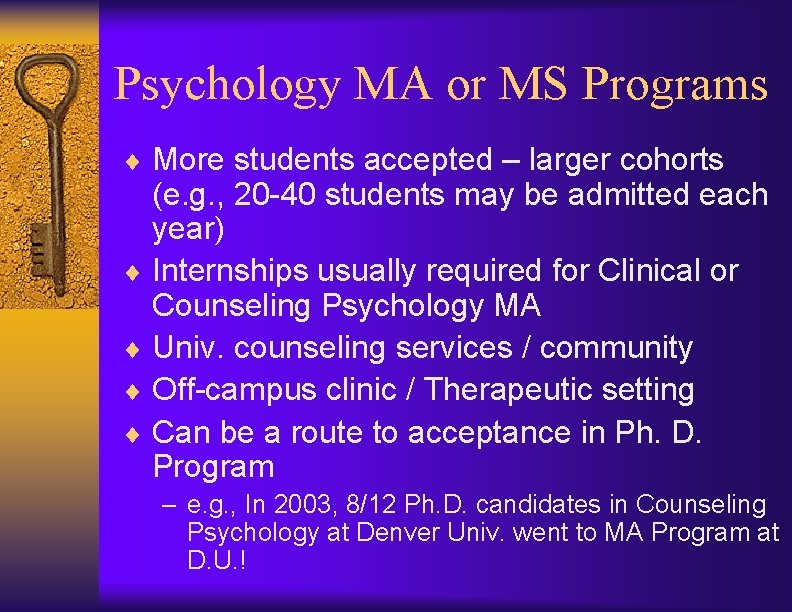 Psychology MA or MS Programs

♦ More students accepted – larger cohorts (e.g., 20-40 students may be admitted each year)
♦ Internships usually required for Clinical or Counseling Psychology MA
♦ Univ. counseling services / community
♦ Off-campus clinic / Therapeutic setting
♦ Can be a route to acceptance in Ph. D. Program
– e.g., In 2003, 8/12 Ph.D. candidates in Counseling Psychology at Denver Univ. went to MA Program at D.U.!